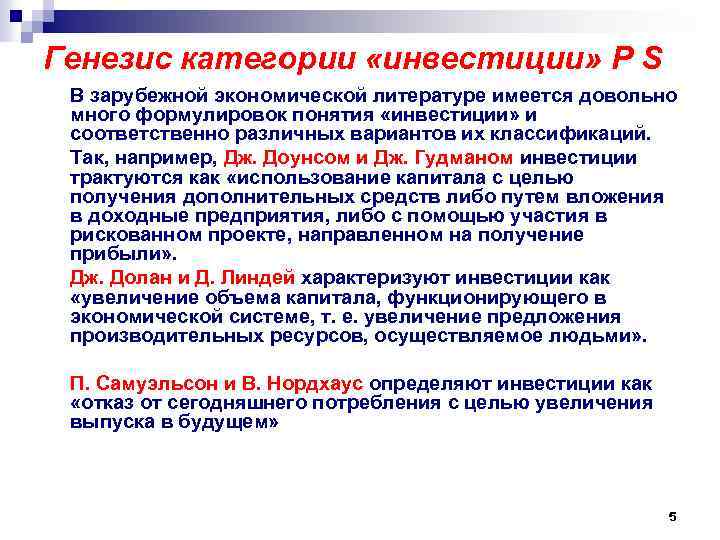 Генезис категории «инвестиции» P S

В зарубежной экономической литературе имеется довольно много формулировок понятия «инвестиции» и соответственно различных вариантов их классификаций.

Так, например, Дж. Доунсом и Дж. Гудманом инвестиции трактуются как «использование капитала с целью получения дополнительных средств либо путем вложения в доходные предприятия, либо с помощью участия в рискованном проекте, направленном на получение прибыли».

Дж. Долан и Д. Линдей характеризуют инвестиции как «увеличение объема капитала, функционирующего в экономической системе, т. е. увеличение предложения производительных ресурсов, осуществляемое людьми».

П. Самуэльсон и В. Нордхаус определяют инвестиции как «отказ от сегодняшнего потребления с целью увеличения выпуска в будущем»

5